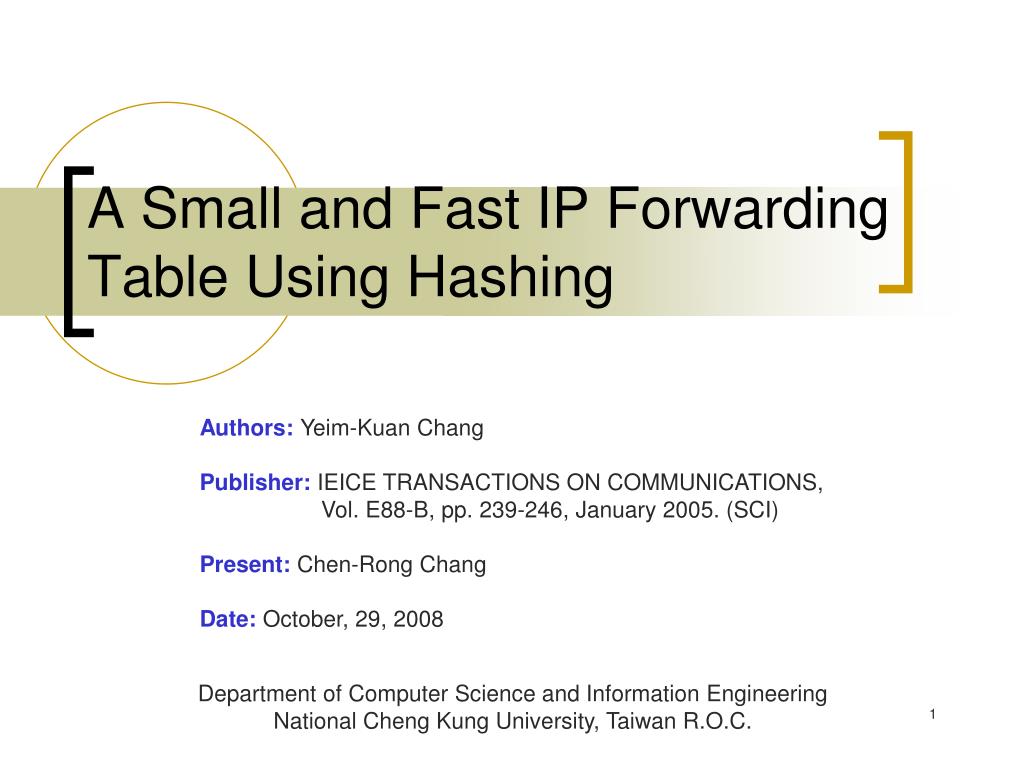 A Small and Fast IP Forwarding Table Using Hashing

Authors: Yeim-Kuan Chang

Publisher: IEICE TRANSACTIONS ON COMMUNICATIONS, Vol. E88-B, pp. 239-246, January 2005. (SCI)

Present: Chen-Rong Chang

Date: October, 29, 2008

Department of Computer Science and Information Engineering
National Cheng Kung University, Taiwan R.O.C.

1